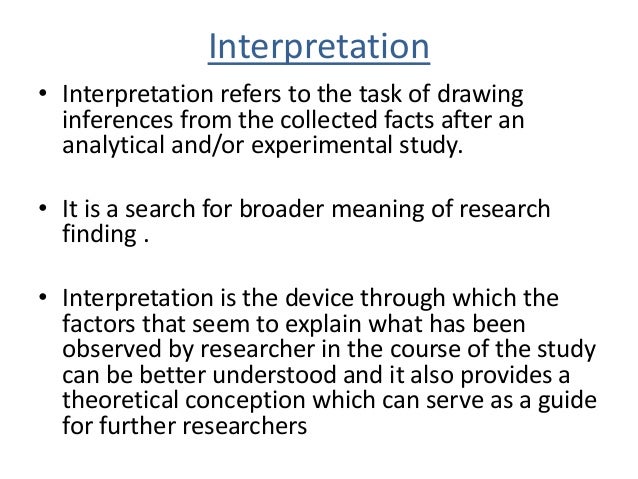 Interpretation

• Interpretation refers to the task of drawing inferences from the collected facts after an analytical and/or experimental study.

• It is a search for broader meaning of research finding .

• Interpretation is the device through which the factors that seem to explain what has been observed by researcher in the course of the study can be better understood and it also provides a theoretical conception which can serve as a guide for further researchers